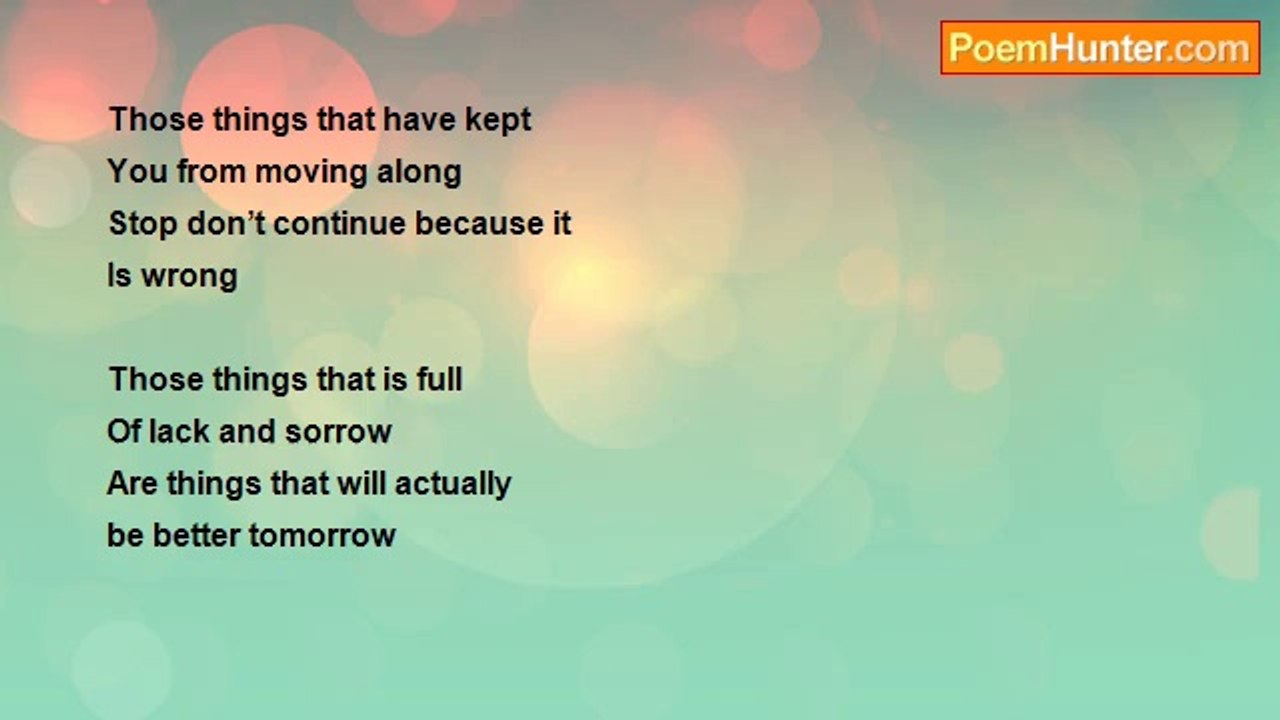 PoemHunter.com

Those things that have kept
You from moving along
Stop don't continue because it
Is wrong

Those things that is full
Of lack and sorrow
Are things that will actually
be better tomorrow